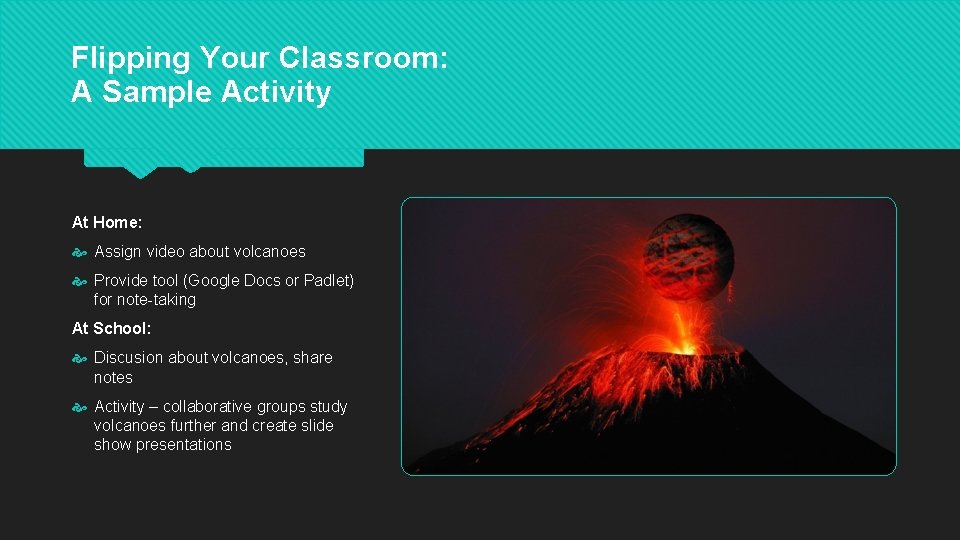 Flipping Your Classroom:
A Sample Activity

At Home:

Assign video about volcanoes

Provide tool (Google Docs or Padlet) for note-taking

At School:

Discusion about volcanoes, share notes

Activity – collaborative groups study volcanoes further and create slide show presentations